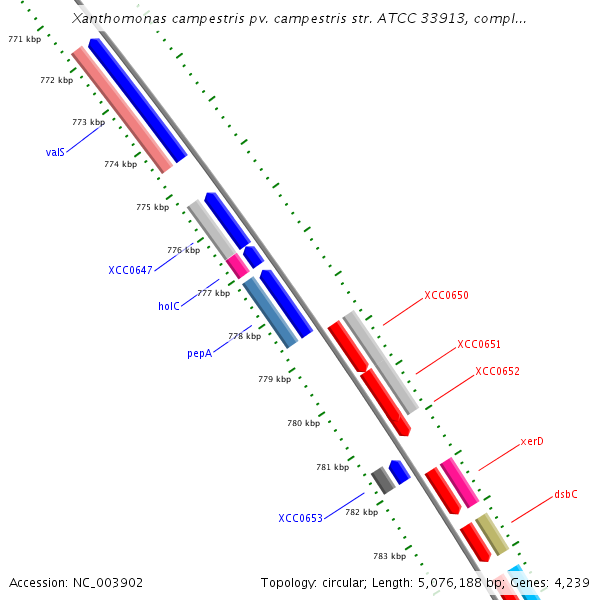 Xanthomonas campestris pv. campestris str. ATCC 33913, compl...

771 kbp
772 kbp
773 kbp
valS
774 kbp
775 kbp
776 kbp
XCC0647
777 kbp
holC
778 kbp
pepA
779 kbp
780 kbp
781 kbp
XCC0653
782 kbp
783 kbp

XCC0650
XCC0651
XCC0652
xerD
dsbC

Accession: NC_003902

Topology: circular; Length: 5,076,188 bp; Genes: 4,239